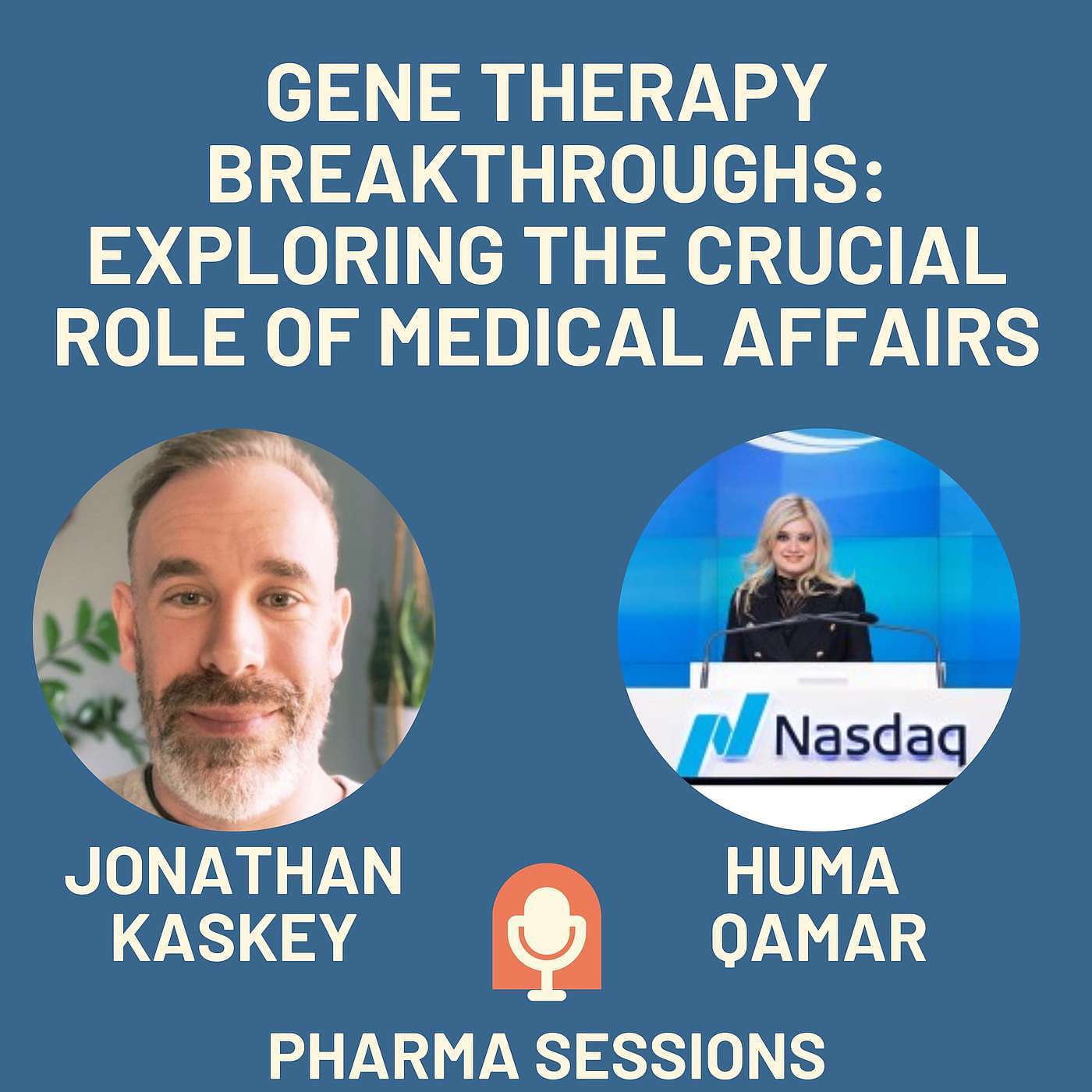 GENE THERAPY BREAKTHROUGHS: EXPLORING THE CRUCIAL ROLE OF MEDICAL AFFAIRS

Nasdaq

JONATHAN KASKEY

HUMA QAMAR

PHARMA SESSIONS